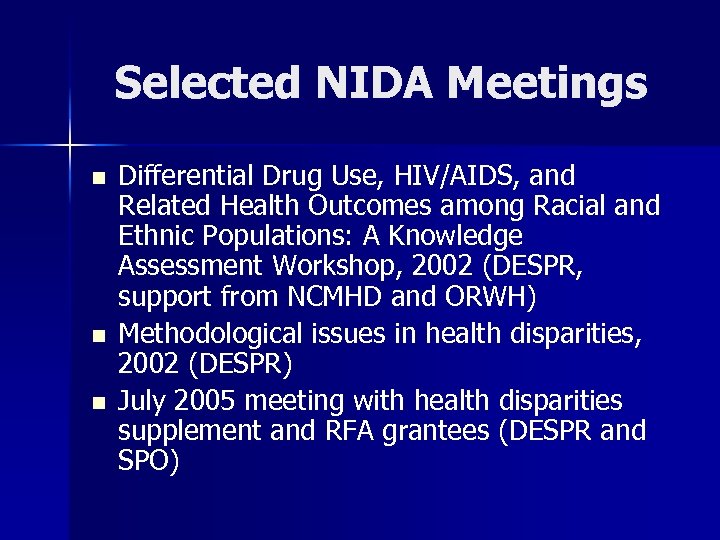 Selected NIDA Meetings

- Differential Drug Use, HIV/AIDS, and Related Health Outcomes among Racial and Ethnic Populations: A Knowledge Assessment Workshop, 2002 (DESPR, support from NCMHD and ORWH)
- Methodological issues in health disparities, 2002 (DESPR)
- July 2005 meeting with health disparities supplement and RFA grantees (DESPR and SPO)